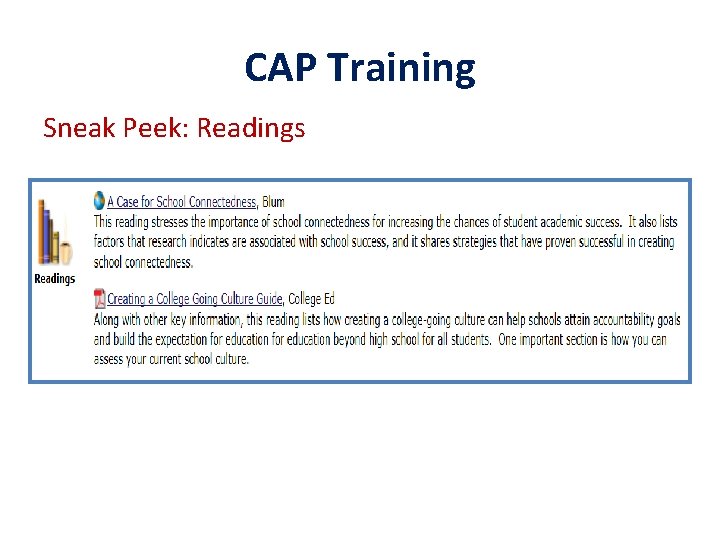 CAP Training

Sneak Peek: Readings

Readings

A Case for School Connectedness, Blum
This reading stresses the importance of school connectedness for increasing the chances of student academic success. It also lists factors that research indicates are associated with school success, and it shares strategies that have proven successful in creating school connectedness.

Creating a College Going Culture Guide, College Ed
Along with other key information, this reading lists how creating a college-going culture can help schools attain accountability goals and build the expectation for education for education beyond high school for all students. One important section is how you can assess your current school culture.